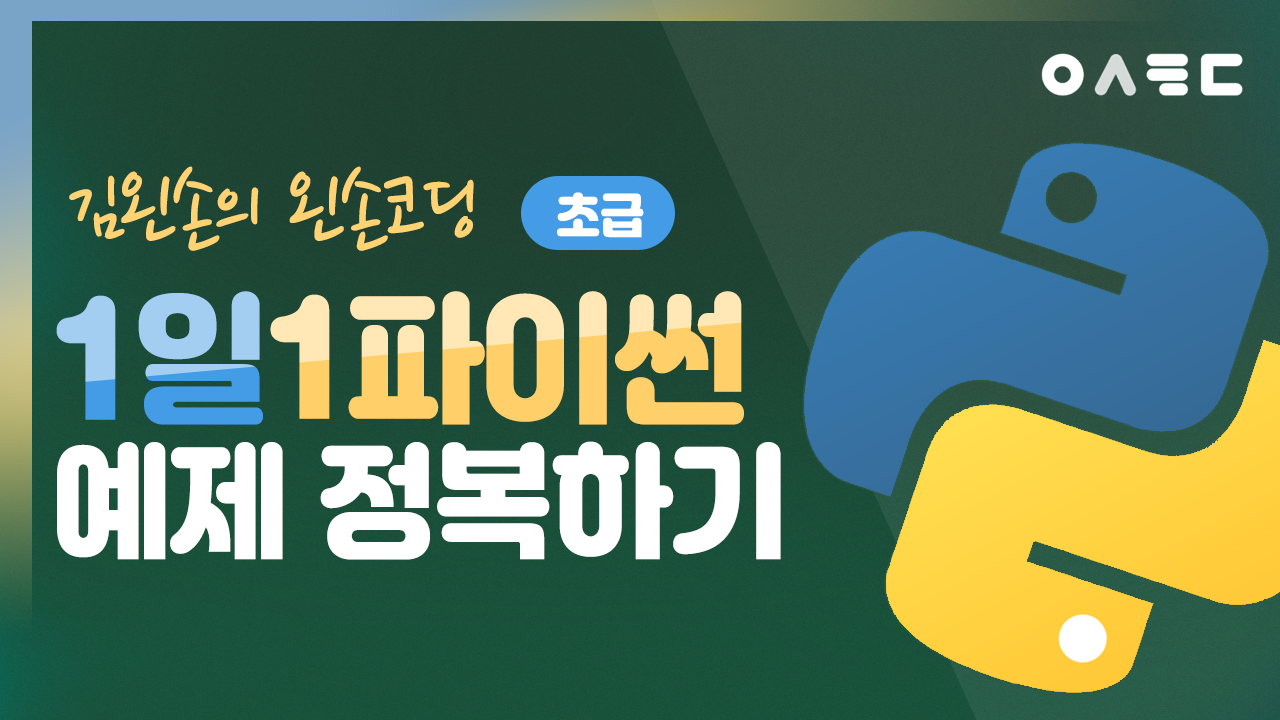 ㅇㅅㅌㄷ

김왼손의 왼손코딩 초급

1일1파이썬
예제 정복하기